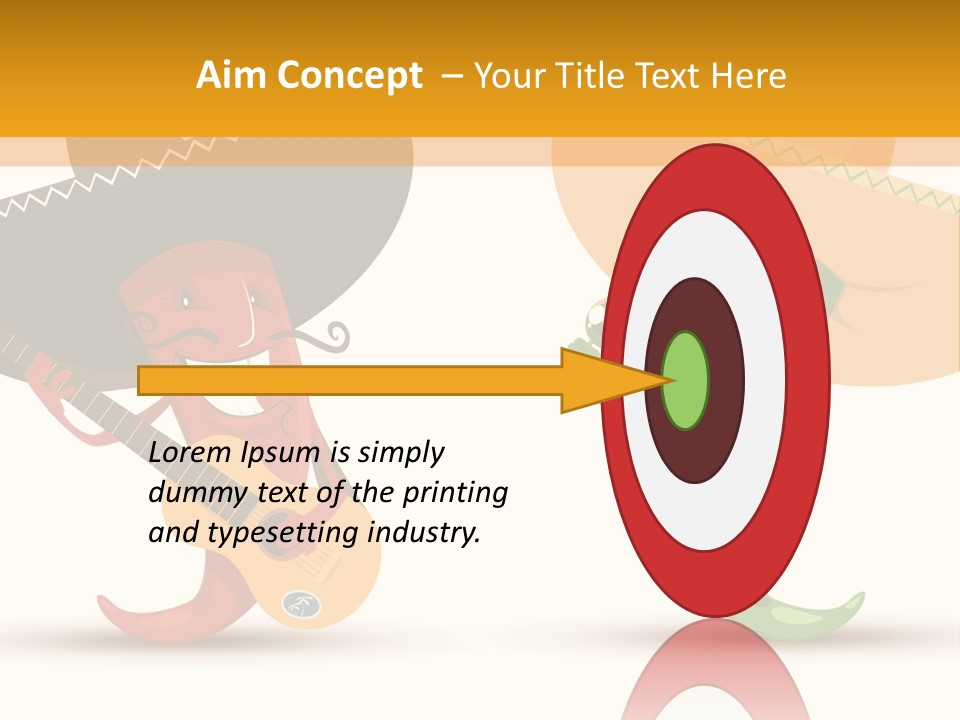 Aim Concept – Your Title Text Here

Lorem Ipsum is simply dummy text of the printing and typesetting industry.